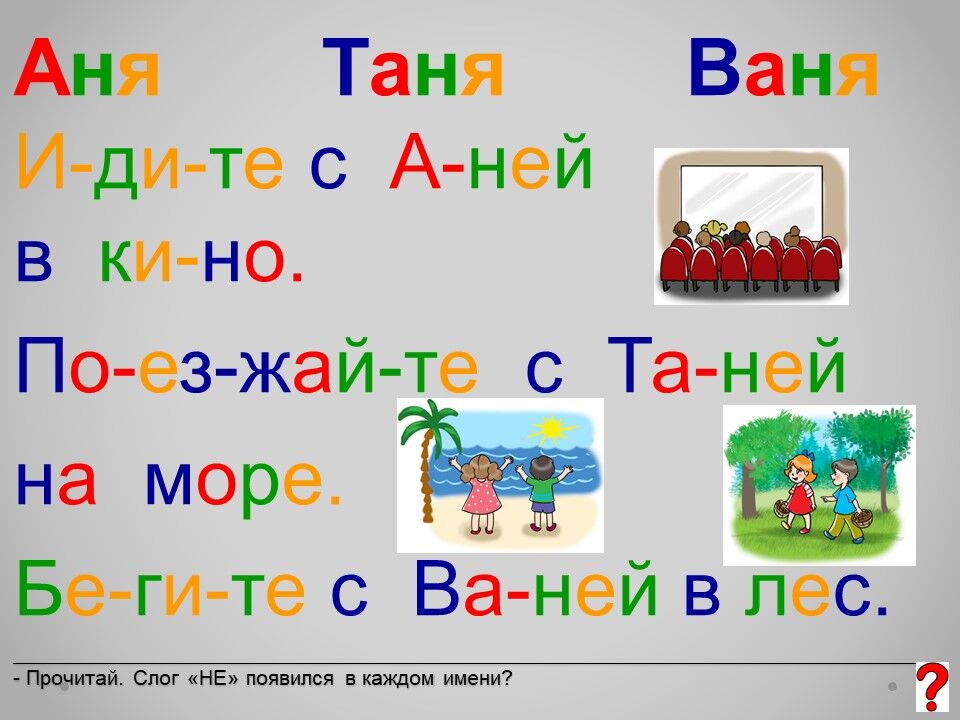 Аня Таня Ваня

И-ди-те с А-ней в ки-но.

По-ез-жай-те с Та-ней на море.

Бе-ги-те с Ва-ней в лес.

- Прочитай. Слог «НЕ» появился в каждом имени?

?